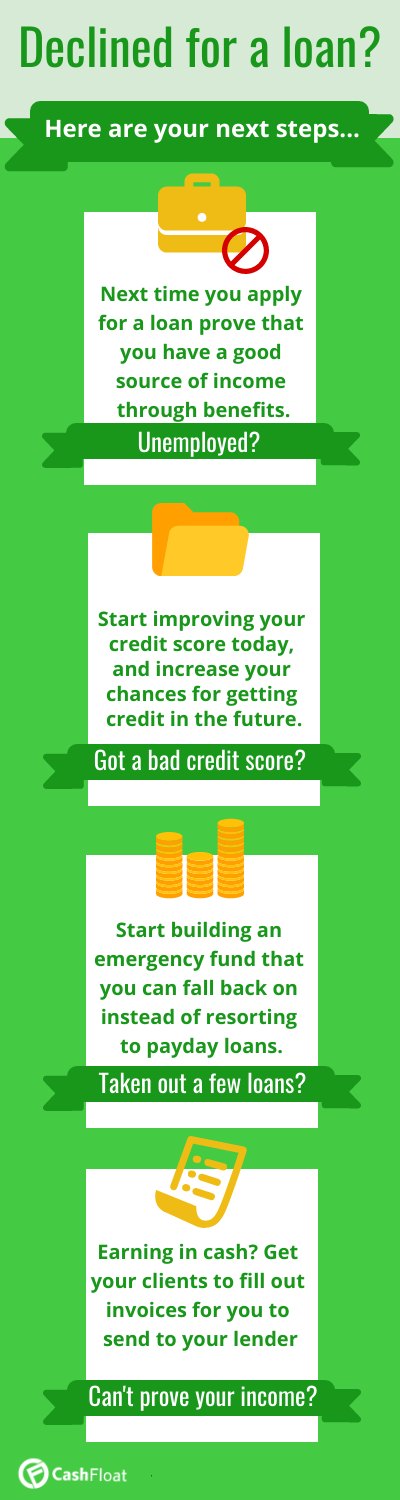 Declined for a loan?

Here are your next steps...

Next time you apply for a loan prove that you have a good source of income through benefits.

Unemployed?

Start improving your credit score today, and increase your chances for getting credit in the future.

Got a bad credit score?

Start building an emergency fund that you can fall back on instead of resorting to payday loans.

Taken out a few loans?

Earning in cash? Get your clients to fill out invoices for you to send to your lender

Can't prove your income?

CashFloat